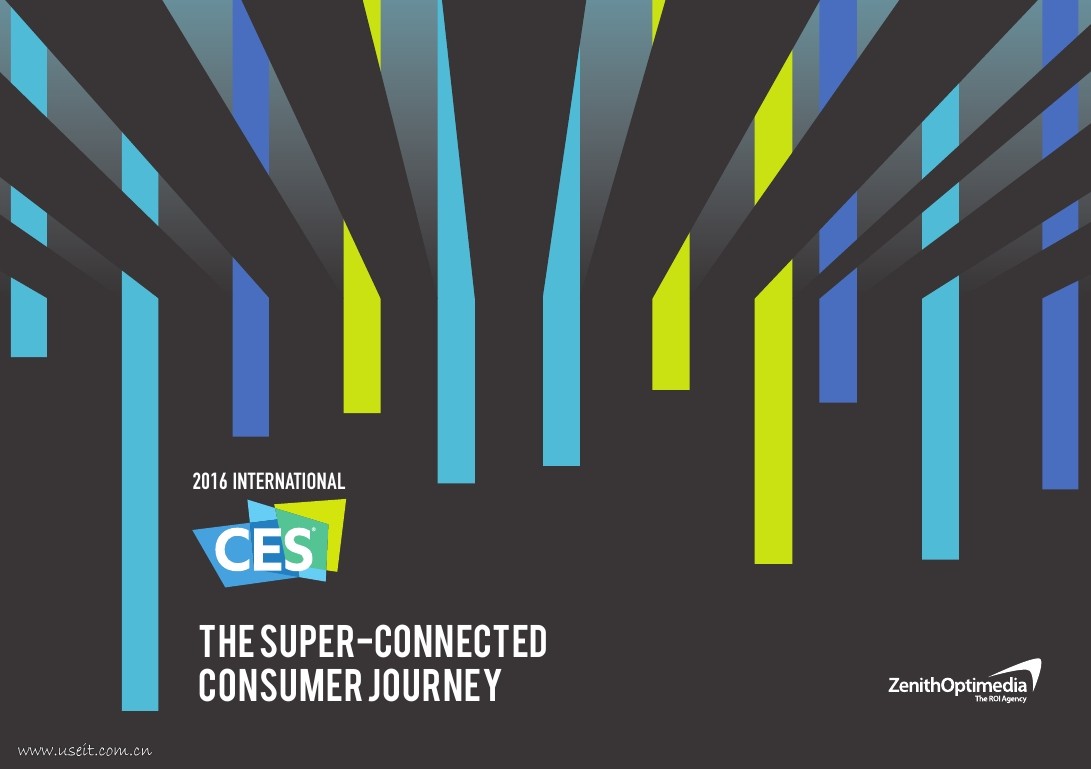 2016 INTERNATIONAL
CES®

THE SUPER-CONNECTED CONSUMER JOURNEY

ZenithOptimedia
The ROI Agency

www.useit.com.cn